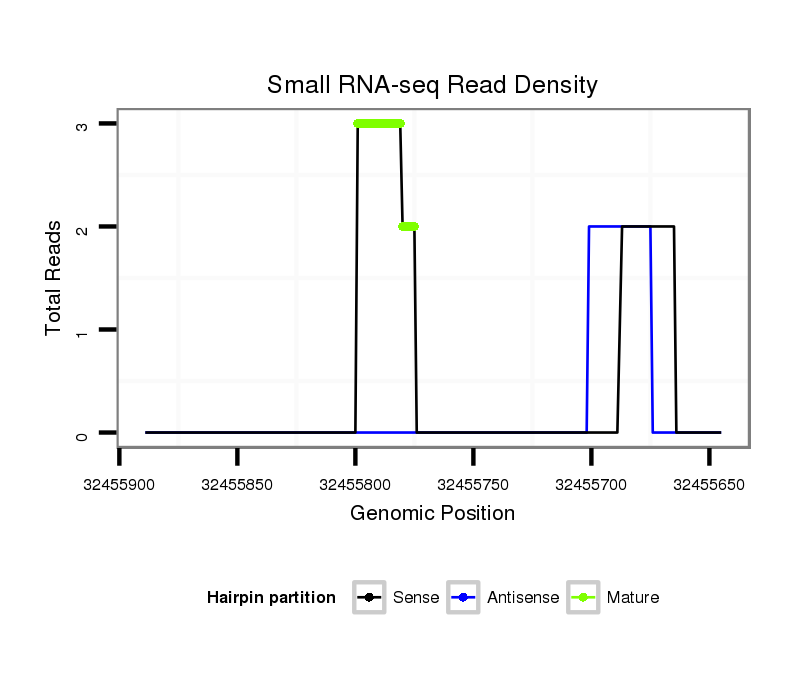 Small RNA-seq Read Density

Total Reads

3

2

1

0

32455900 32455850 32455800 32455750 32455700 32455650

Genomic Position

Hairpin partition Sense Antisense Mature